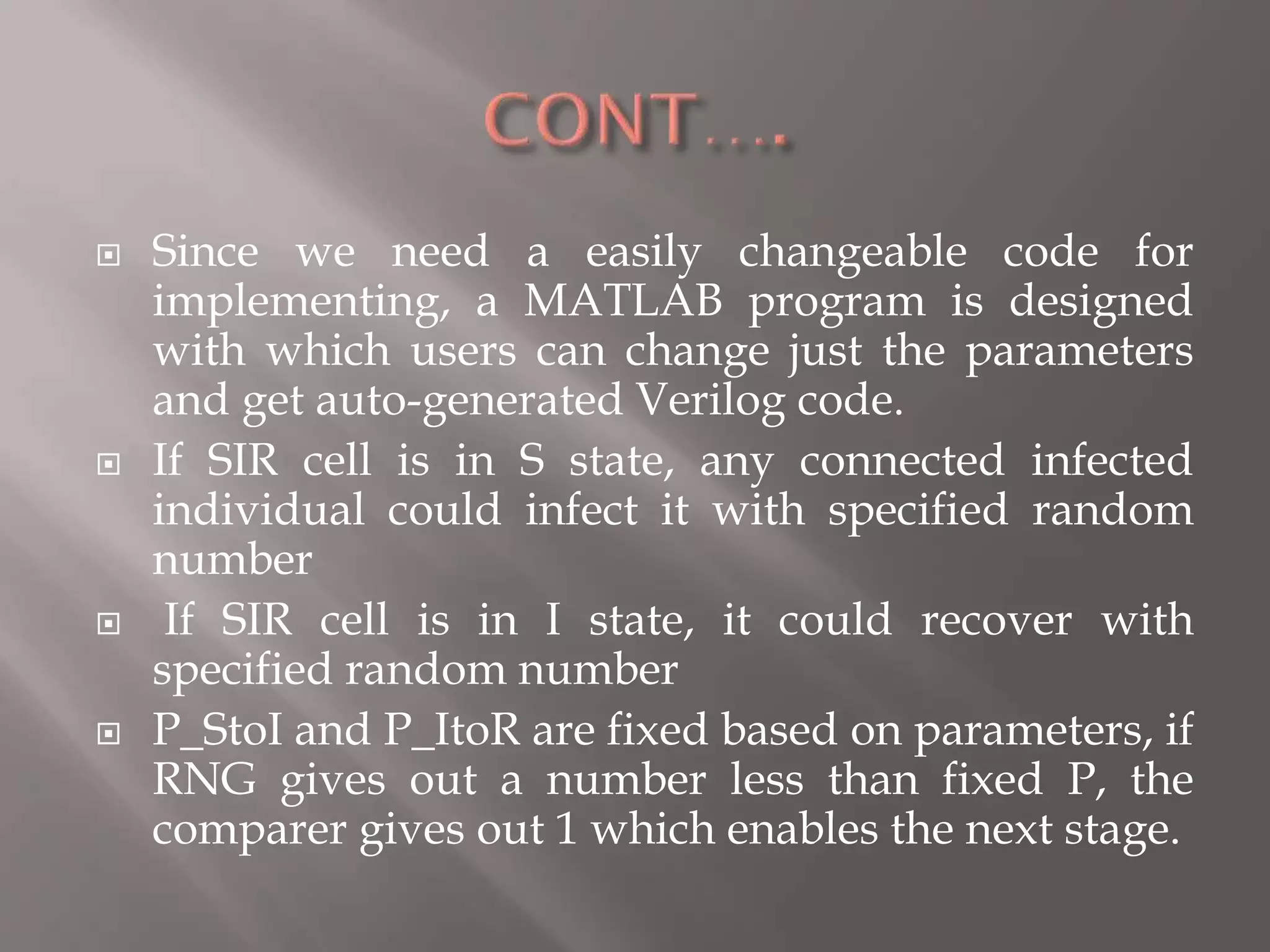 CONT….

Since we need a easily changeable code for implementing, a MATLAB program is designed with which users can change just the parameters and get auto-generated Verilog code.

If SIR cell is in S state, any connected infected individual could infect it with specified random number

If SIR cell is in I state, it could recover with specified random number

P_StoI and P_ItoR are fixed based on parameters, if RNG gives out a number less than fixed P, the comparer gives out 1 which enables the next stage.